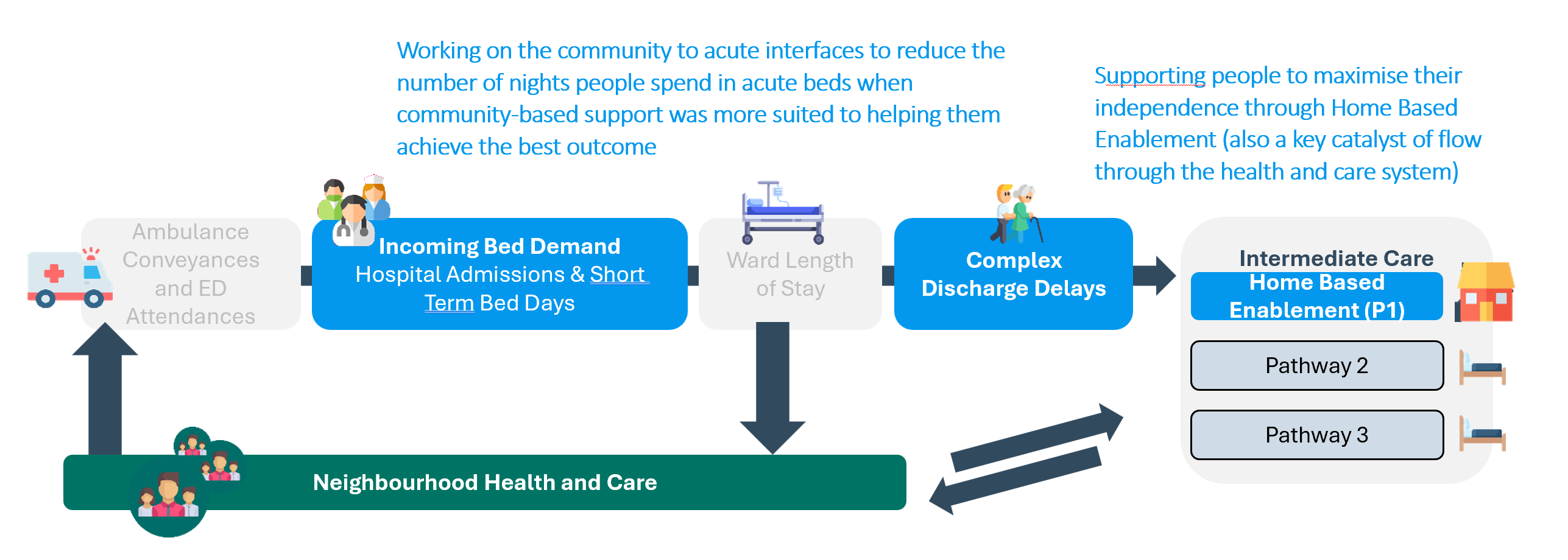 Working on the community to acute interfaces to reduce the number of nights people spend in acute beds when community-based support was more suited to helping them achieve the best outcome

Supporting people to maximise their independence through Home Based Enablement (also a key catalyst of flow through the health and care system)

Ambulance Conveyances and ED Attendances

Incoming Bed Demand
Hospital Admissions & Short Term Bed Days

Ward Length of Stay

Complex Discharge Delays

Intermediate Care

Home Based Enablement (P1)

Pathway 2

Pathway 3

Neighbourhood Health and Care